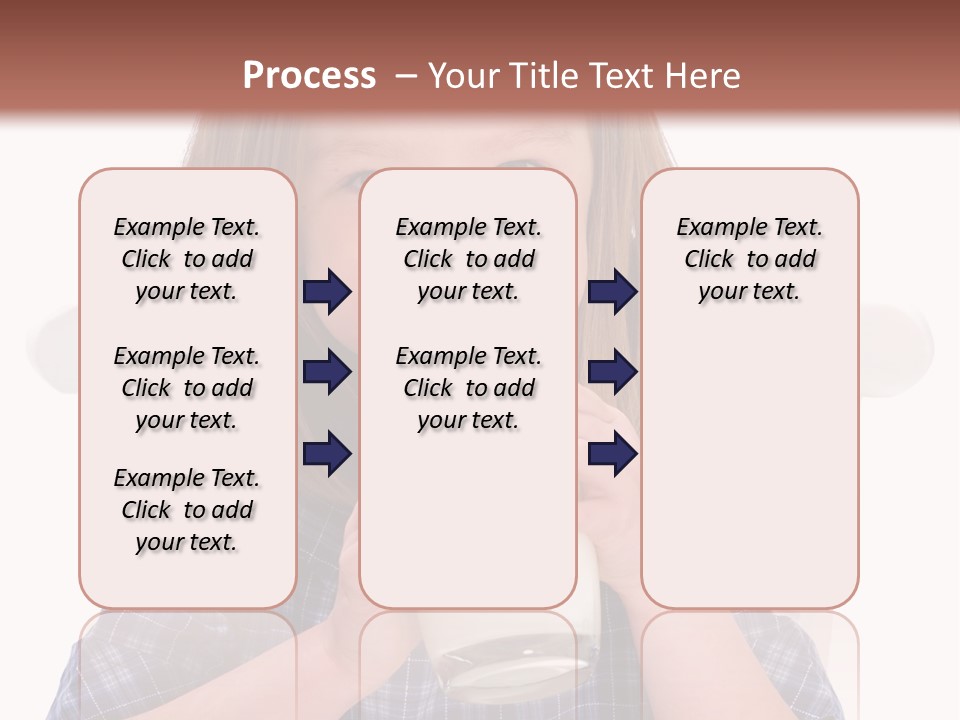 Process – Your Title Text Here

Example Text. Click to add your text.

Example Text. Click to add your text.

Example Text. Click to add your text.

Example Text. Click to add your text.

Example Text. Click to add your text.

Example Text. Click to add your text.